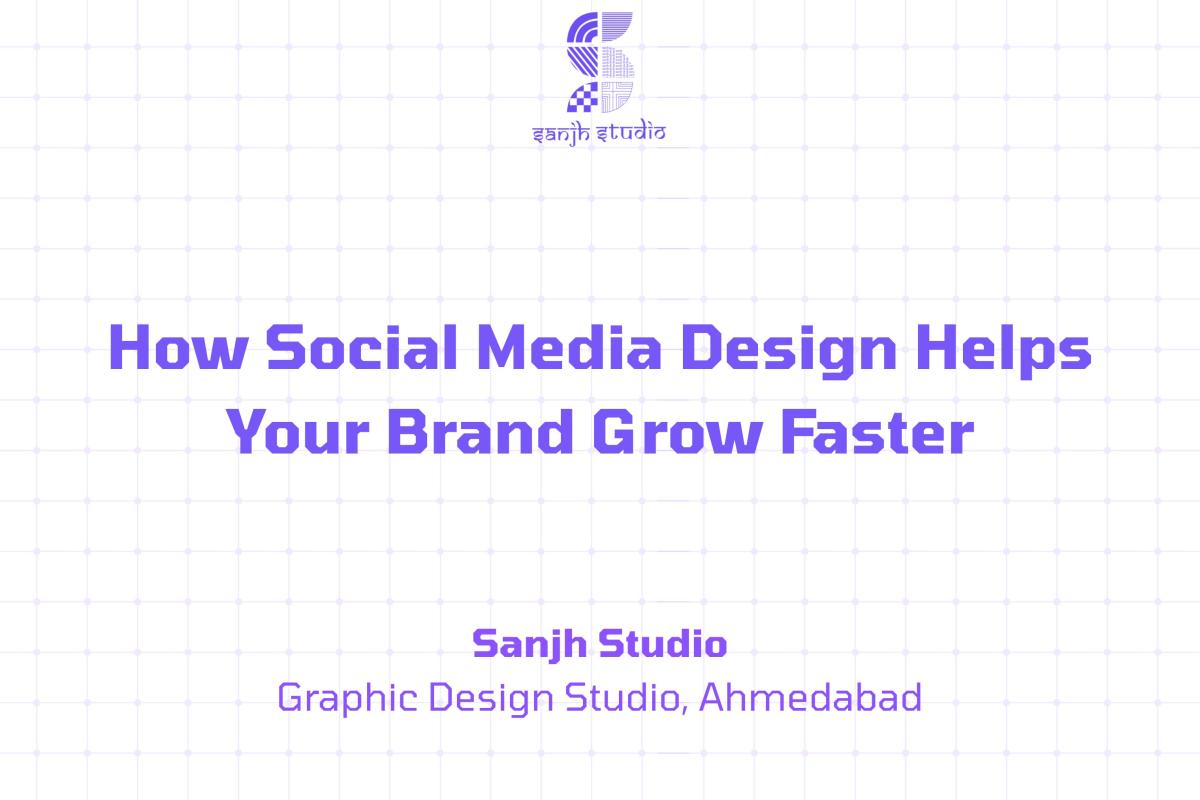 sanjh studio

How Social Media Design Helps Your Brand Grow Faster

Sanjh Studio
Graphic Design Studio, Ahmedabad